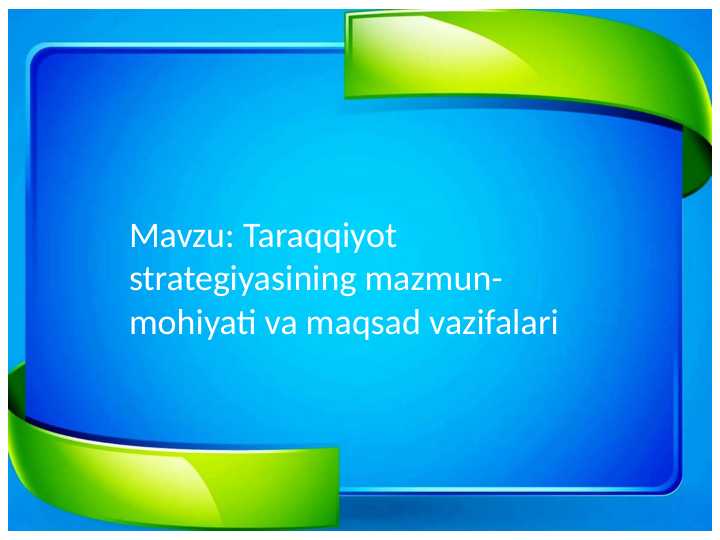 Mavzu: Taraqqiyot strategiyasining mazmun-mohiyati va maqsad vazifalari